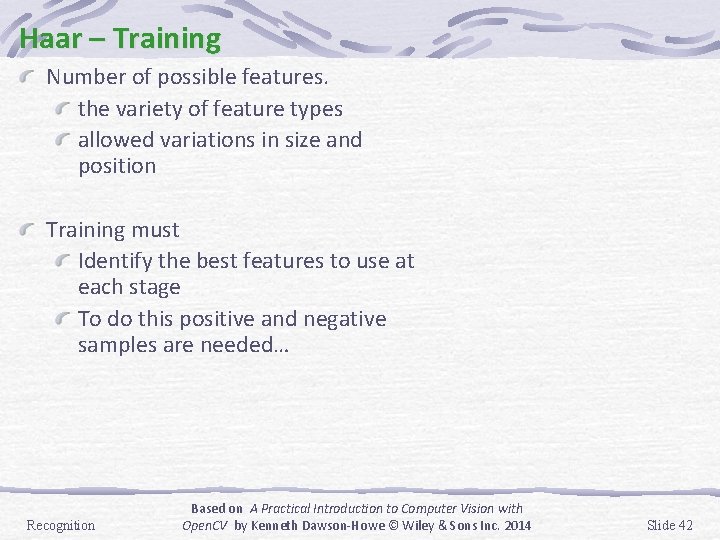 Haar – Training

Number of possible features.

the variety of feature types

allowed variations in size and position

Training must

Identify the best features to use at each stage

To do this positive and negative samples are needed…

Recognition

Based on A Practical Introduction to Computer Vision with OpenCV by Kenneth Dawson-Howe © Wiley & Sons Inc. 2014

Slide 42